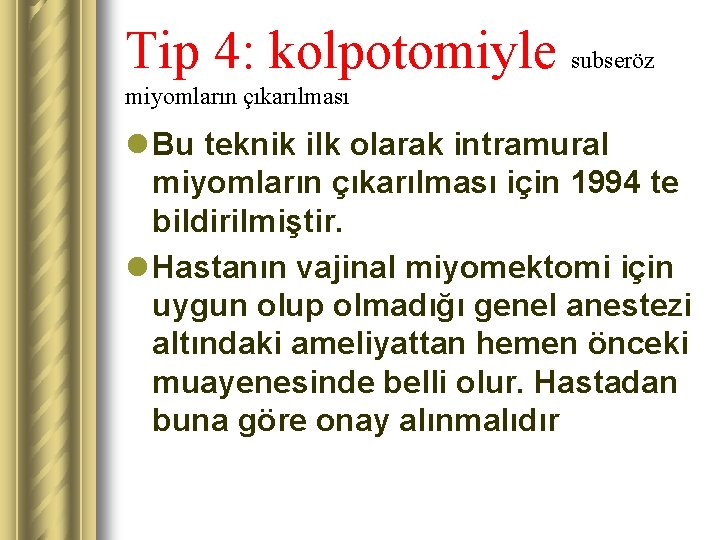 Tip 4: kolpotomiyle subseröz miyomların çıkarılması

Bu teknik ilk olarak intramural miyomların çıkarılması için 1994 te bildirilmiştir.

Hastanın vajinal miyomektomi için uygun olup olmadığı genel anestezi altındaki ameliyattan hemen önceki muayenesinde belli olur. Hastadan buna göre onay alınmalıdır